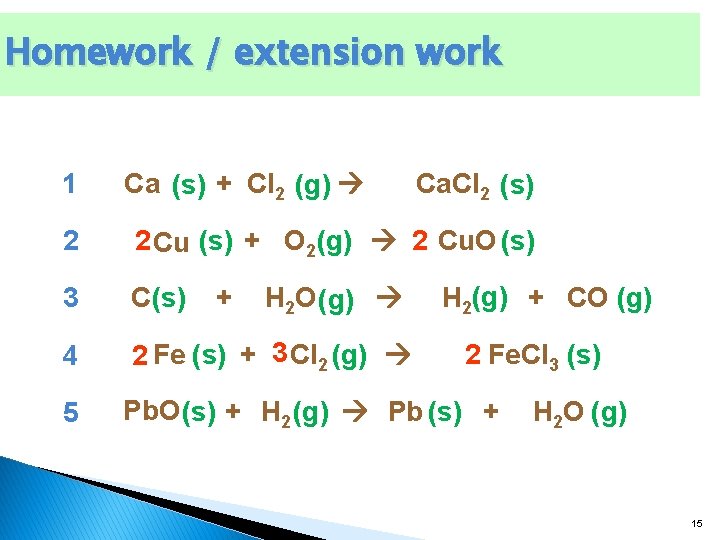 Homework / extension work

1 $Ca\ (s) + Cl_2\ (g) \rightarrow CaCl_2\ (s)$

2 $2Cu\ (s) + O_2(g) \rightarrow 2\ CuO\ (s)$

3 $C(s) + H_2O(g) \rightarrow H_2(g) + CO\ (g)$

4 $2\ Fe\ (s) + 3Cl_2\ (g) \rightarrow 2\ FeCl_3\ (s)$

5 $PbO(s) + H_2(g) \rightarrow Pb\ (s) + H_2O\ (g)$

15